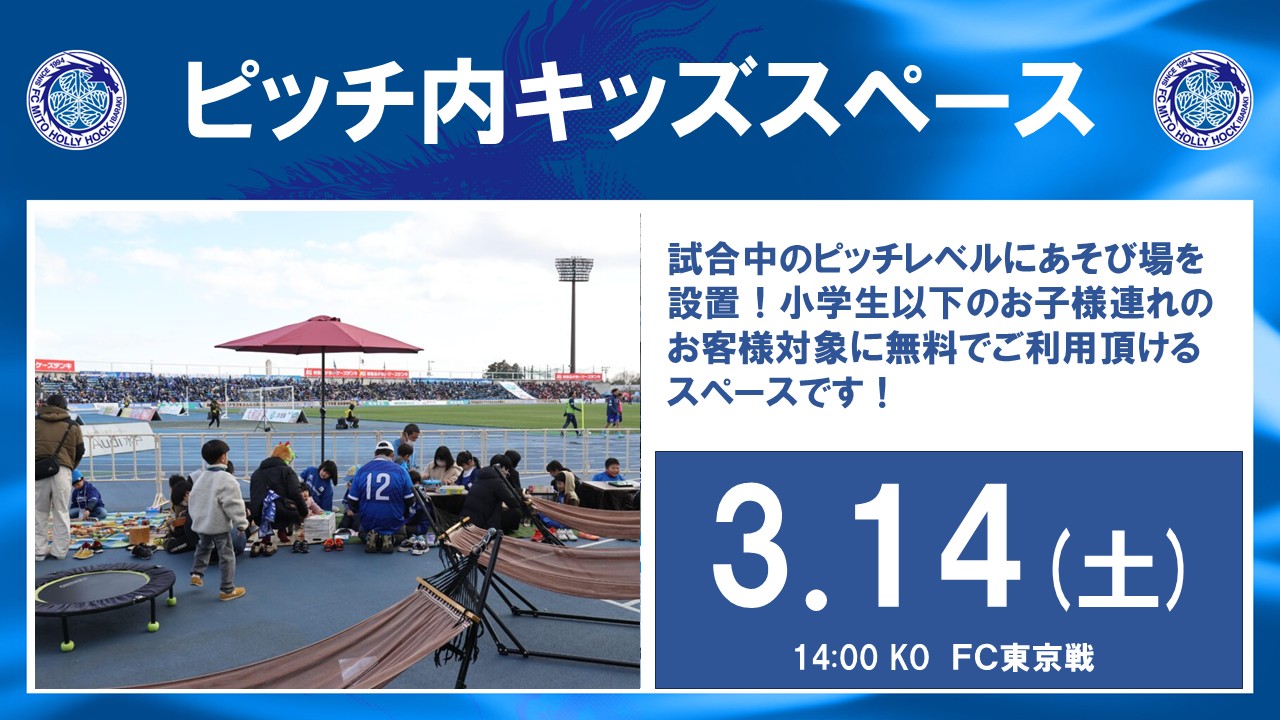 SINCE 1994
FC MITO HOLLY HOCK IBARAKI

ピッチ内キッズスペース

SINCE 1994
FC MITO HOLLY HOCK IBARAKI

12

試合中のピッチレベルにあそび場を設置！小学生以下のお子様連れのお客様対象に無料でご利用頂けるスペースです！

3.14（土）

14:00 KO　FC東京戦